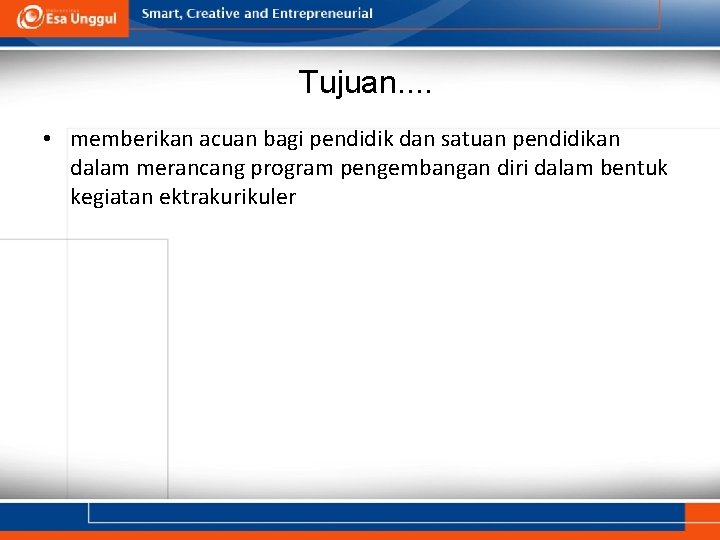 Esa Unggul

Smart, Creative and Entrepreneurial

Tujuan....

• memberikan acuan bagi pendidik dan satuan pendidikan dalam merancang program pengembangan diri dalam bentuk kegiatan ektrakurikuler